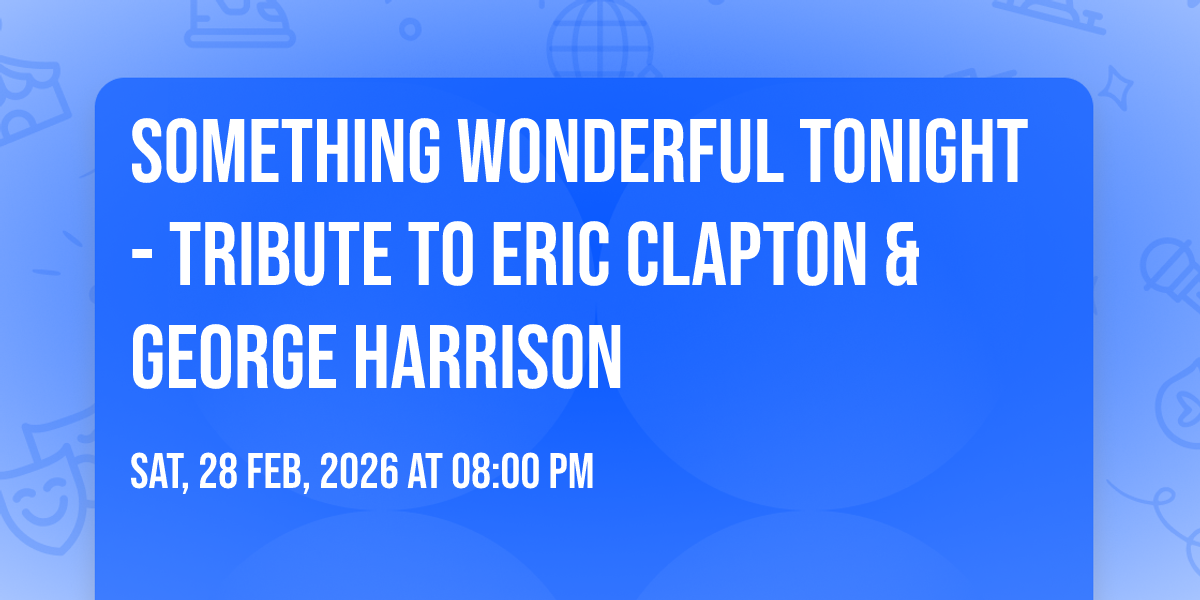 SOMETHING WONDERFUL TONIGHT - TRIBUTE TO ERIC CLAPTON & GEORGE HARRISON

SAT, 28 FEB, 2026 AT 08:00 PM